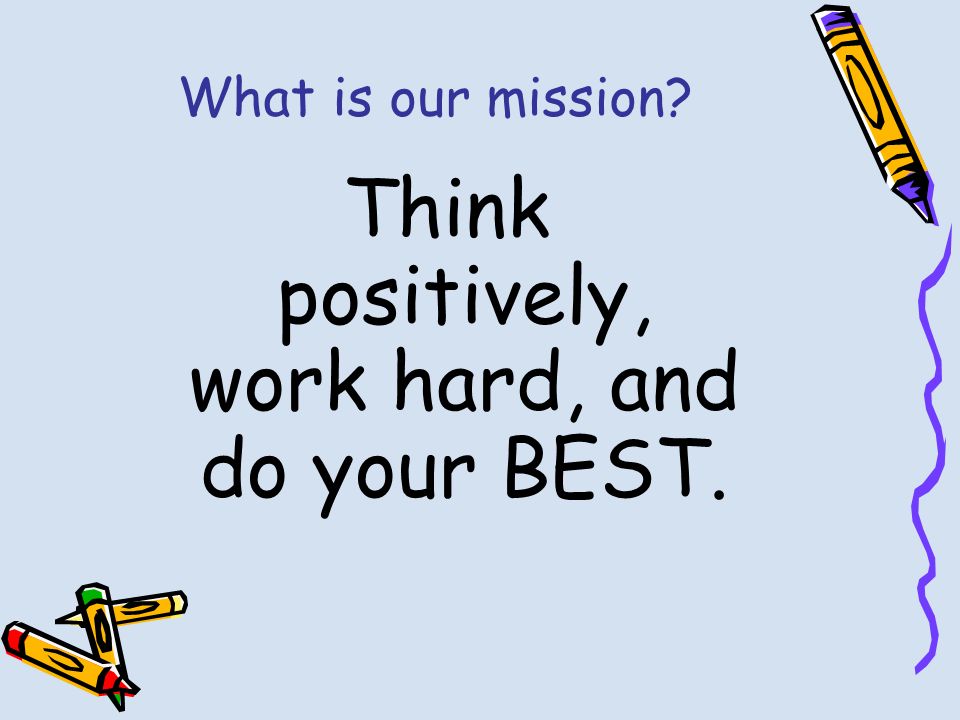 What is our mission?

Think positively, work hard, and do your BEST.